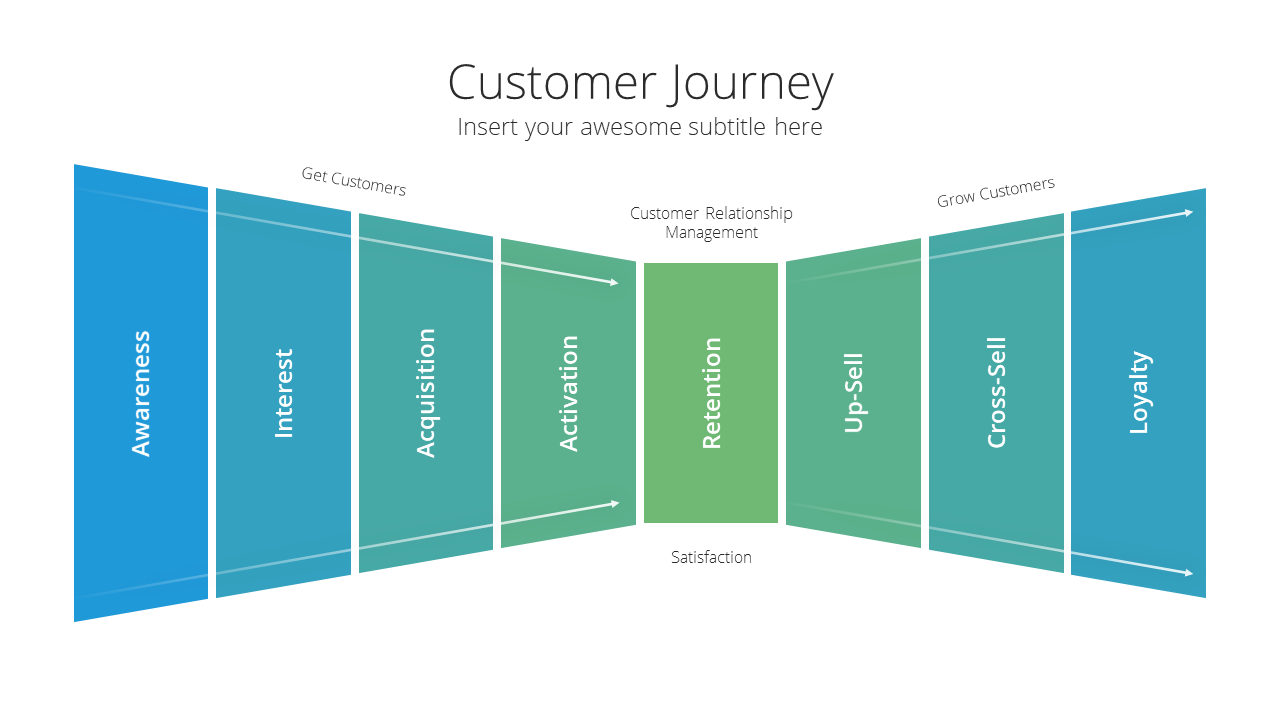 Customer Journey
Insert your awesome subtitle here

Get Customers

Customer Relationship Management

Grow Customers

Awareness

Interest

Acquisition

Activation

Retention

Up-Sell

Cross-Sell

Loyalty

Satisfaction